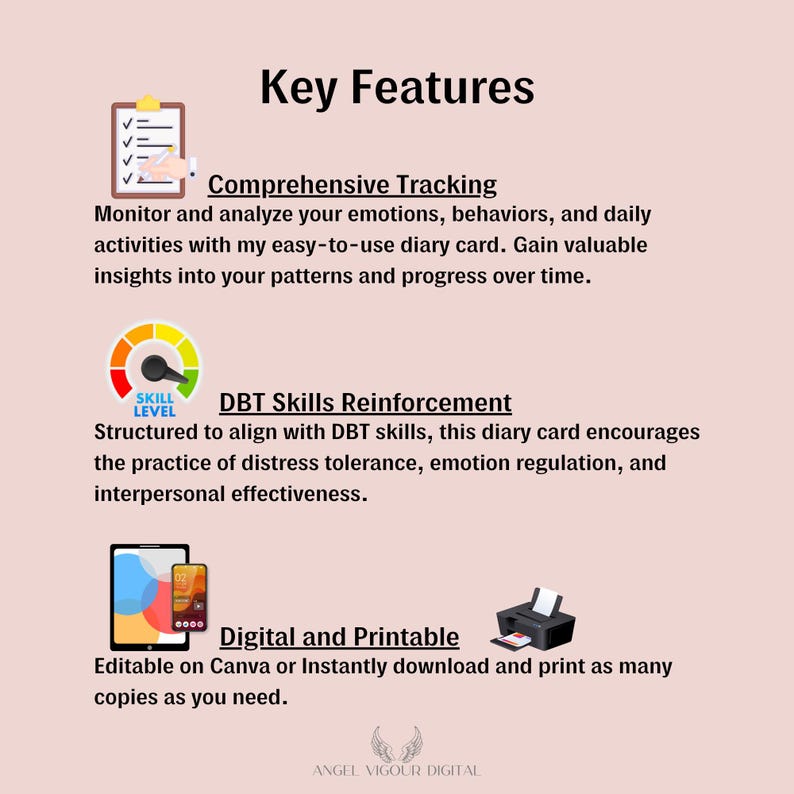 Key Features

Comprehensive Tracking

Monitor and analyze your emotions, behaviors, and daily activities with my easy-to-use diary card. Gain valuable insights into your patterns and progress over time.

SKILL LEVEL

DBT Skills Reinforcement

Structured to align with DBT skills, this diary card encourages the practice of distress tolerance, emotion regulation, and interpersonal effectiveness.

Digital and Printable

Editable on Canva or Instantly download and print as many copies as you need.

ANGEL VIGOUR DIGITAL